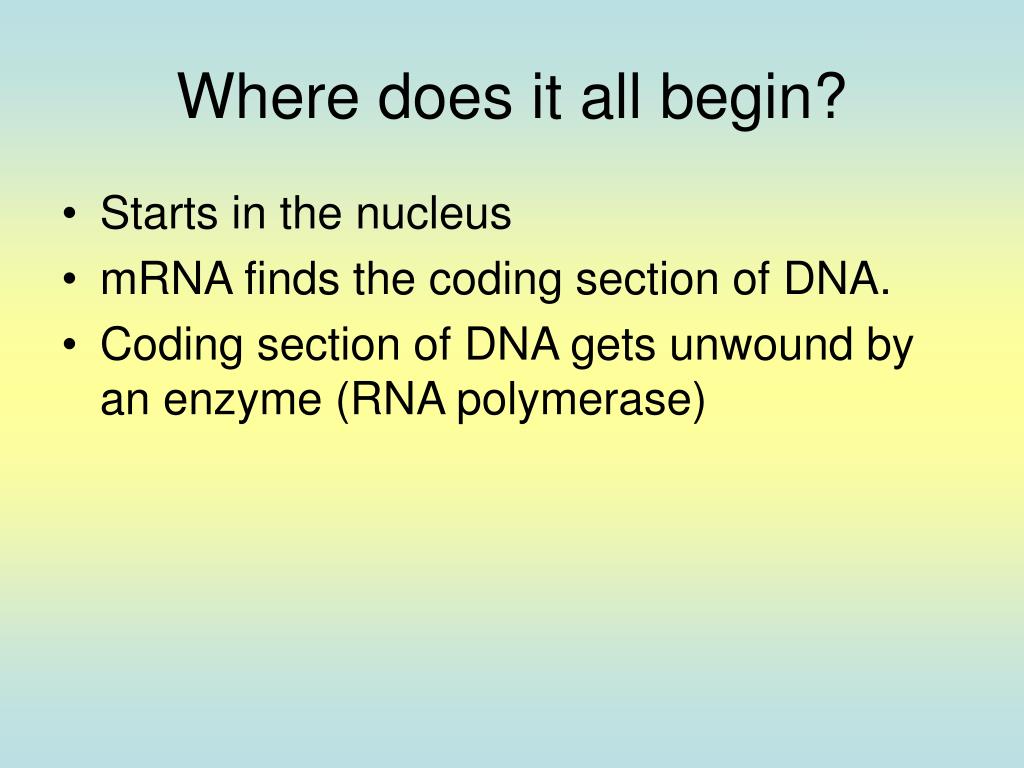 Where does it all begin?

• Starts in the nucleus
• mRNA finds the coding section of DNA.
• Coding section of DNA gets unwound by an enzyme (RNA polymerase)